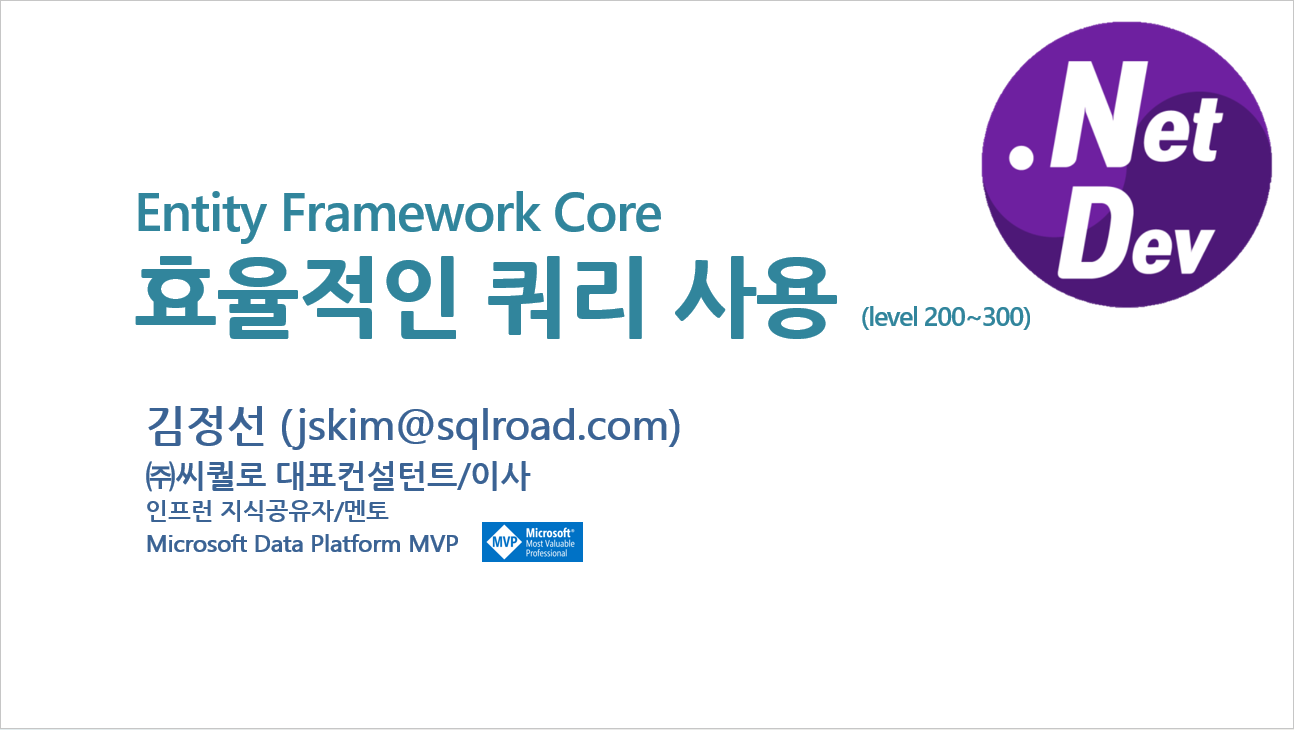 .Net Dev

Entity Framework Core
효율적인 쿼리 사용 (level 200~300)

김정선 (jskim@sqlroad.com)
㈜씨퀄로 대표컨설턴트/이사
인프런 지식공유자/멘토
Microsoft Data Platform MVP

MVP Microsoft Most Valuable Professional